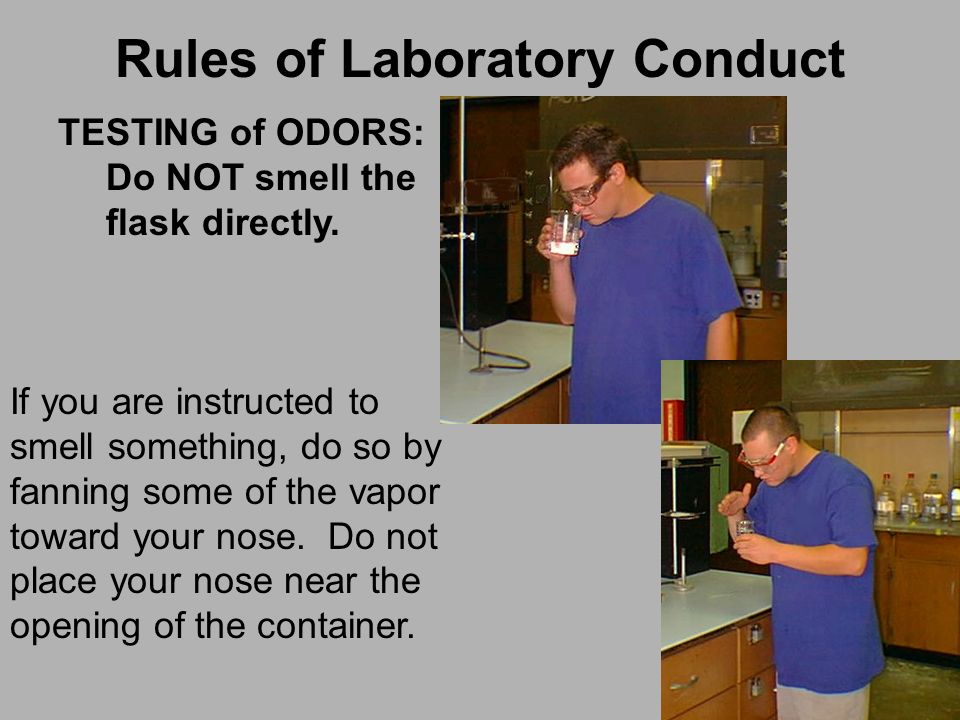 Rules of Laboratory Conduct

TESTING of ODORS: Do NOT smell the flask directly.

If you are instructed to smell something, do so by fanning some of the vapor toward your nose. Do not place your nose near the opening of the container.